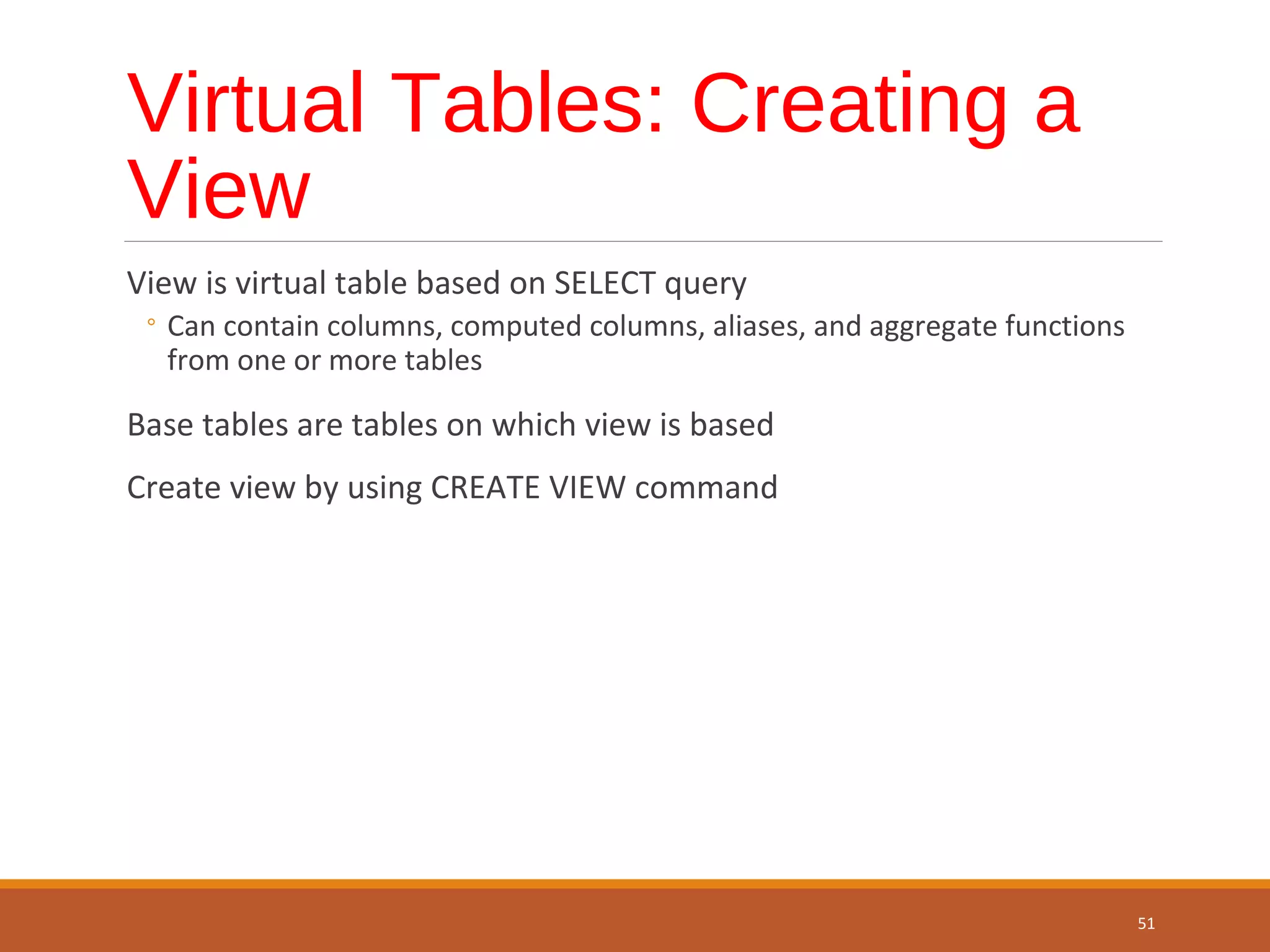 Virtual Tables: Creating a View

View is virtual table based on SELECT query

◦ Can contain columns, computed columns, aliases, and aggregate functions from one or more tables

Base tables are tables on which view is based

Create view by using CREATE VIEW command

51